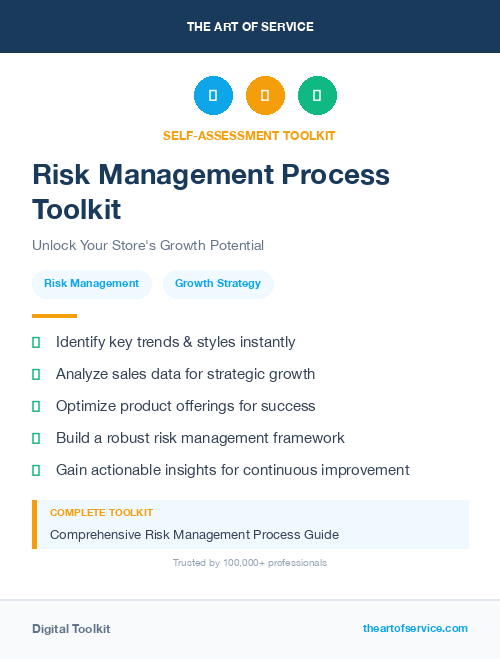 THE ART OF SERVICE

SELF-ASSESSMENT TOOLKIT

Risk Management Process Toolkit

Unlock Your Store's Growth Potential

Risk Management

Growth Strategy

Identify key trends & styles instantly

Analyze sales data for strategic growth

Optimize product offerings for success

Build a robust risk management framework

Gain actionable insights for continuous improvement

COMPLETE TOOLKIT

Comprehensive Risk Management Process Guide

Trusted by 100,000+ professionals

Digital Toolkit

theartofservice.com